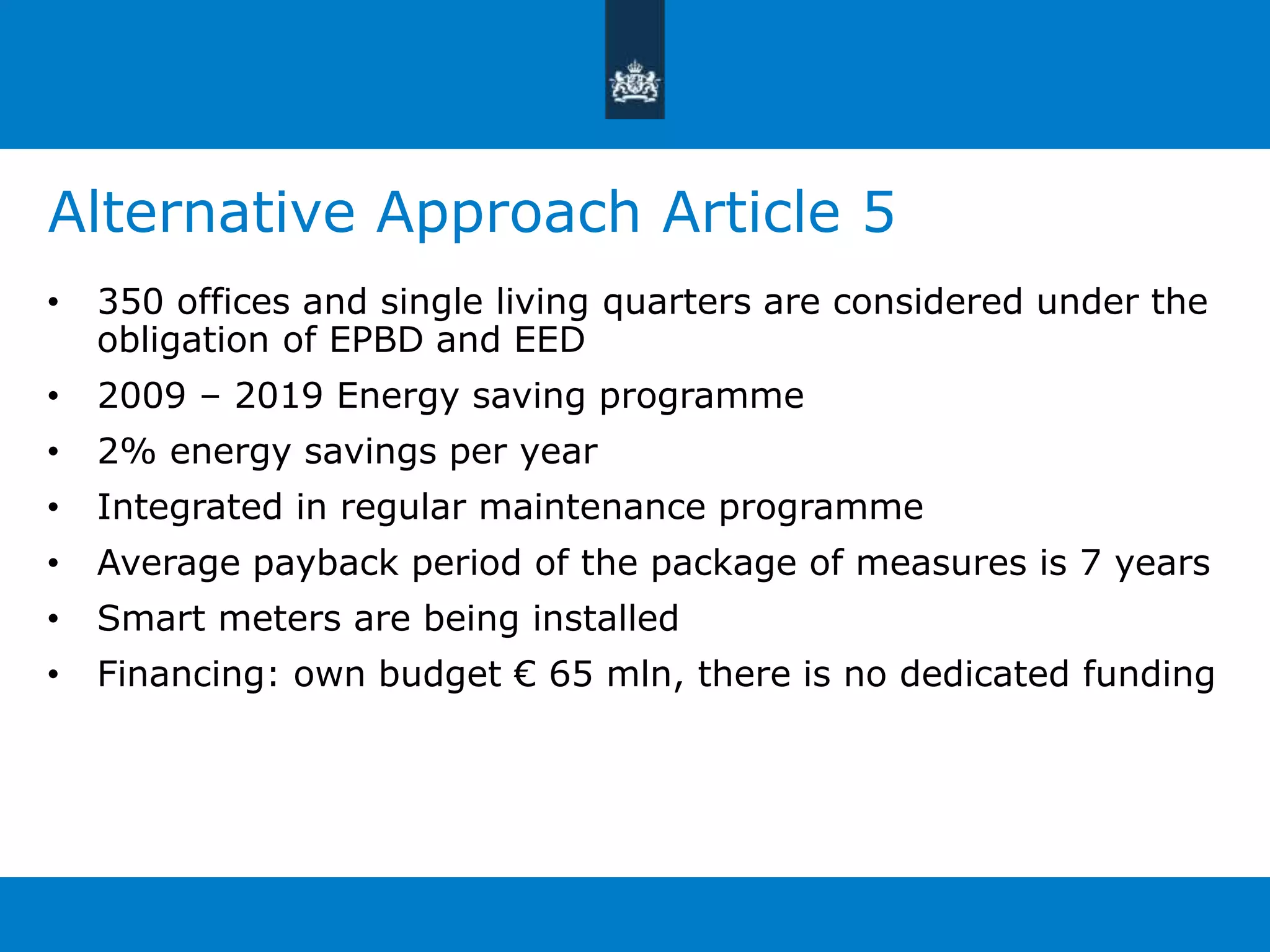 Alternative Approach Article 5

• 350 offices and single living quarters are considered under the obligation of EPBD and EED
• 2009 – 2019 Energy saving programme
• 2% energy savings per year
• Integrated in regular maintenance programme
• Average payback period of the package of measures is 7 years
• Smart meters are being installed
• Financing: own budget € 65 mln, there is no dedicated funding